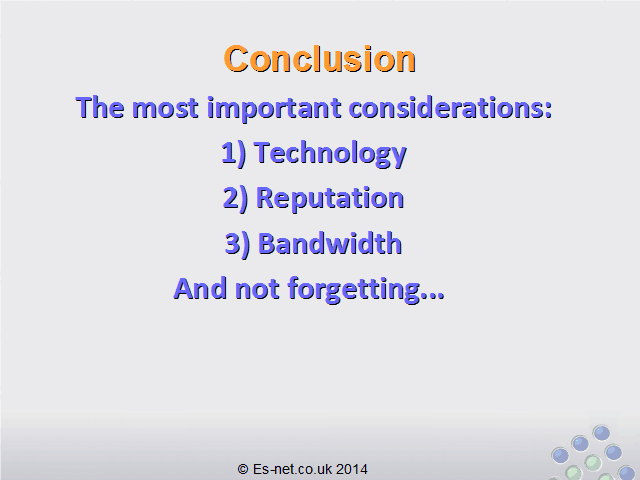 Conclusion

The most important considerations:

1) Technology

2) Reputation

3) Bandwidth

And not forgetting...

© Es-net.co.uk 2014